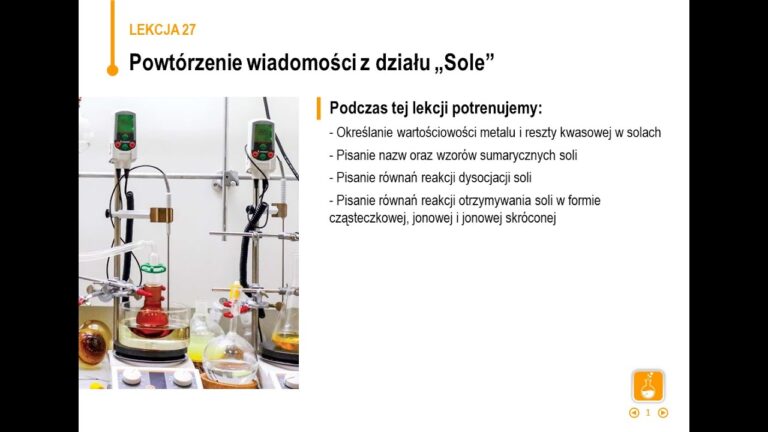 LEKCJA 27

Powtórzenie wiadomości z działu „Sole”

Podczas tej lekcji potrenujemy:

- Określanie wartościowości metalu i reszty kwasowej w solach

- Pisanie nazw oraz wzorów sumarycznych soli

- Pisanie równań reakcji dysocjacji soli

- Pisanie równań reakcji otrzymywania soli w formie cząsteczkowej, jonowej i jonowej skróconej

1